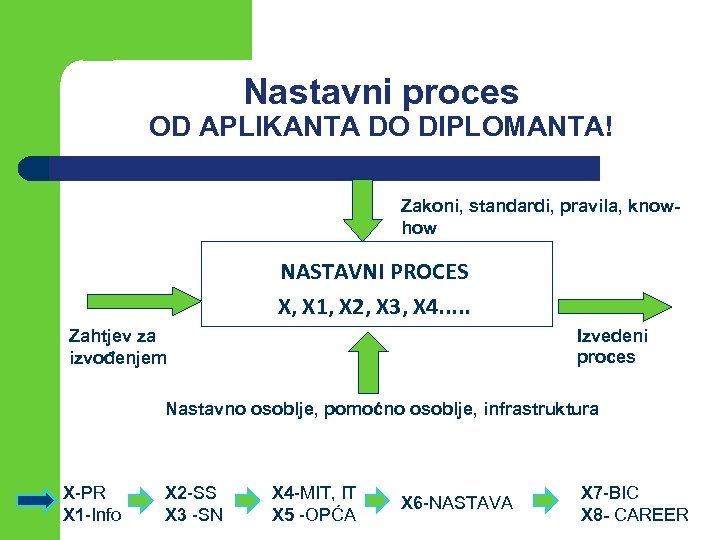 Nastavni proces
OD APLIKANTA DO DIPLOMANTA!

Zakoni, standardi, pravila, know-how

NASTAVNI PROCES
X, X1, X2, X3, X4.....

Zahtjev za izvođenjem

Izvedeni proces

Nastavno osoblje, pomoćno osoblje, infrastruktura

X-PR
X1-Info

X2-SS
X3 -SN

X4-MIT, IT
X5 -OPĆA

X6-NASTAVA

X7-BIC
X8- CAREER